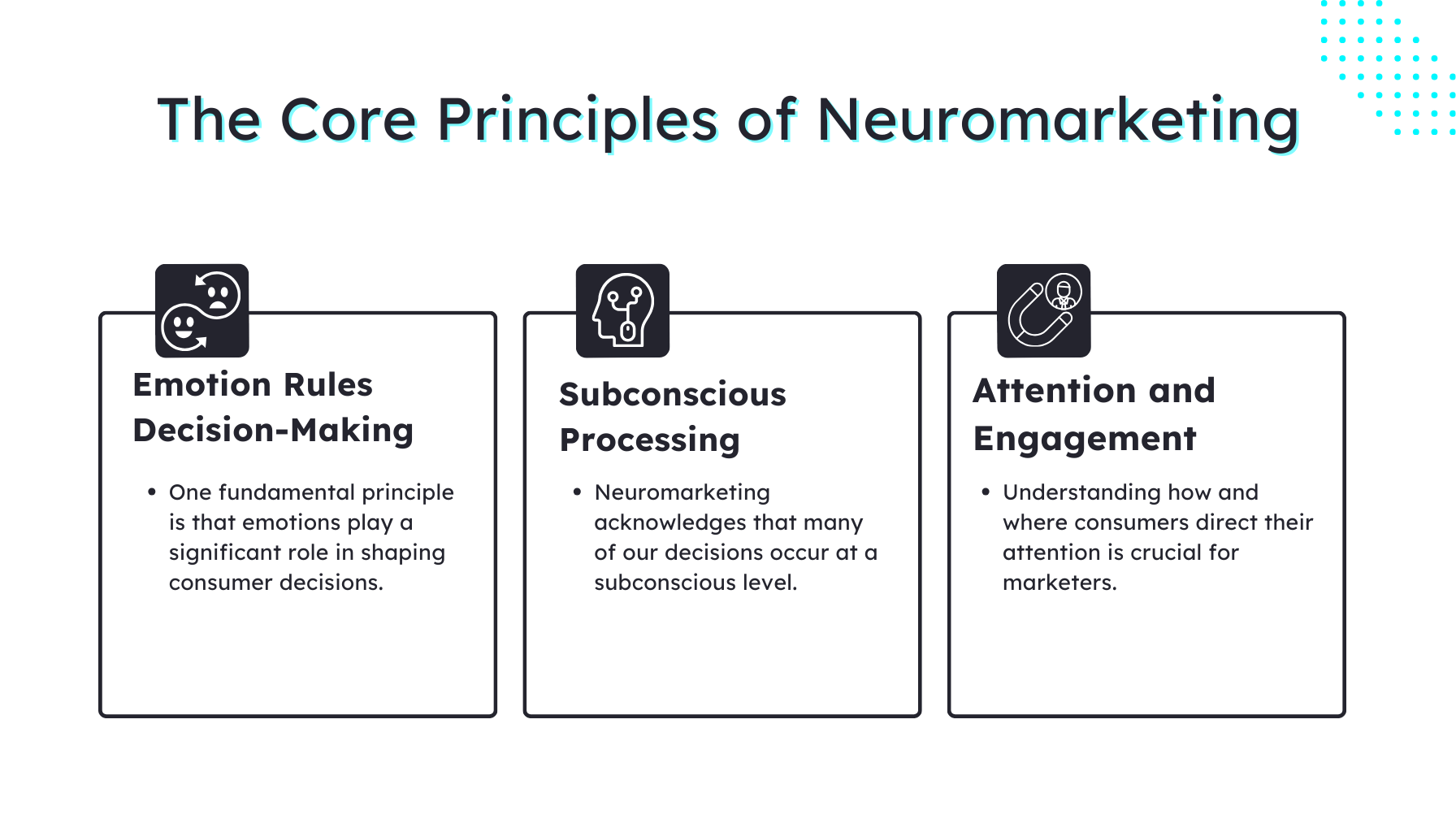 The Core Principles of Neuromarketing

Emotion Rules Decision-Making

• One fundamental principle is that emotions play a significant role in shaping consumer decisions.

Subconscious Processing

• Neuromarketing acknowledges that many of our decisions occur at a subconscious level.

Attention and Engagement

• Understanding how and where consumers direct their attention is crucial for marketers.